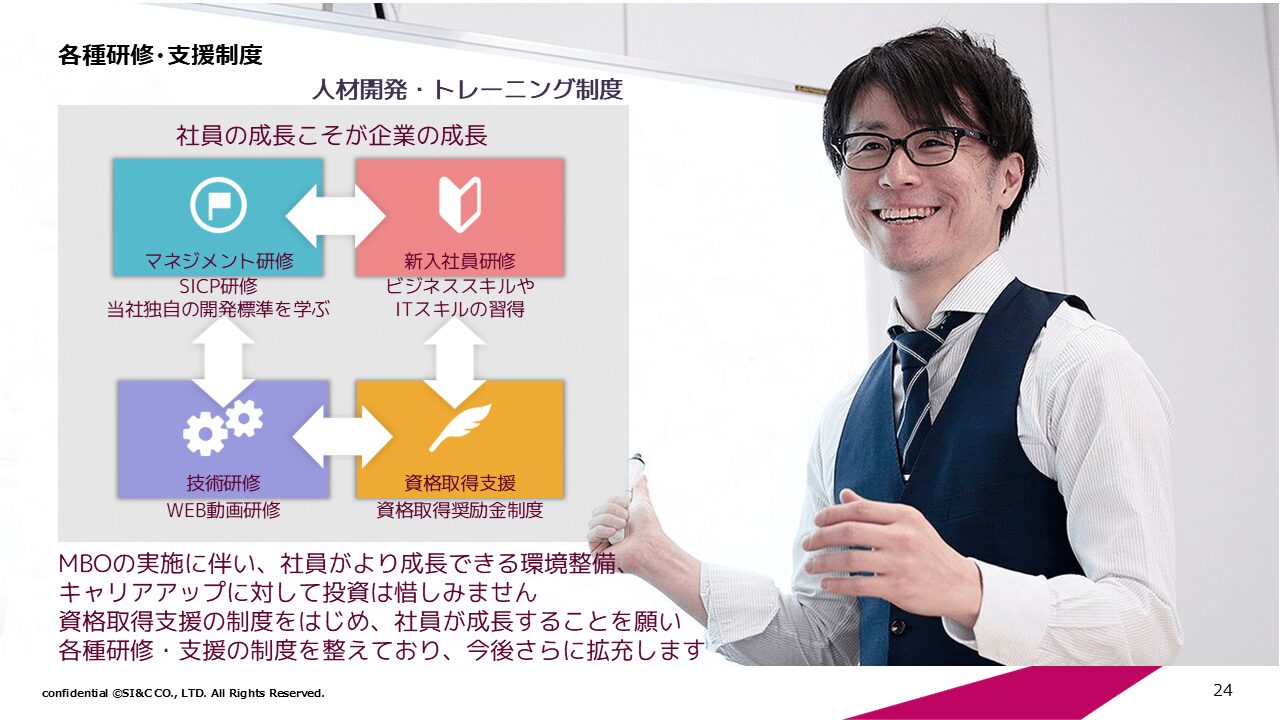 各種研修･支援制度

人材開発・トレーニング制度

社員の成長こそが企業の成長

マネジメント研修
SICP研修
当社独自の開発標準を学ぶ

新入社員研修
ビジネススキルや
ITスキルの習得

技術研修
WEB動画研修

資格取得支援
資格取得奨励金制度

MBOの実施に伴い、社員がより成長できる環境整備、
キャリアアップに対して投資は惜しみません
資格取得支援の制度をはじめ、社員が成長することを願い
各種研修・支援の制度を整えており、今後さらに拡充します

confidential ©SI&C CO., LTD. All Rights Reserved.

24